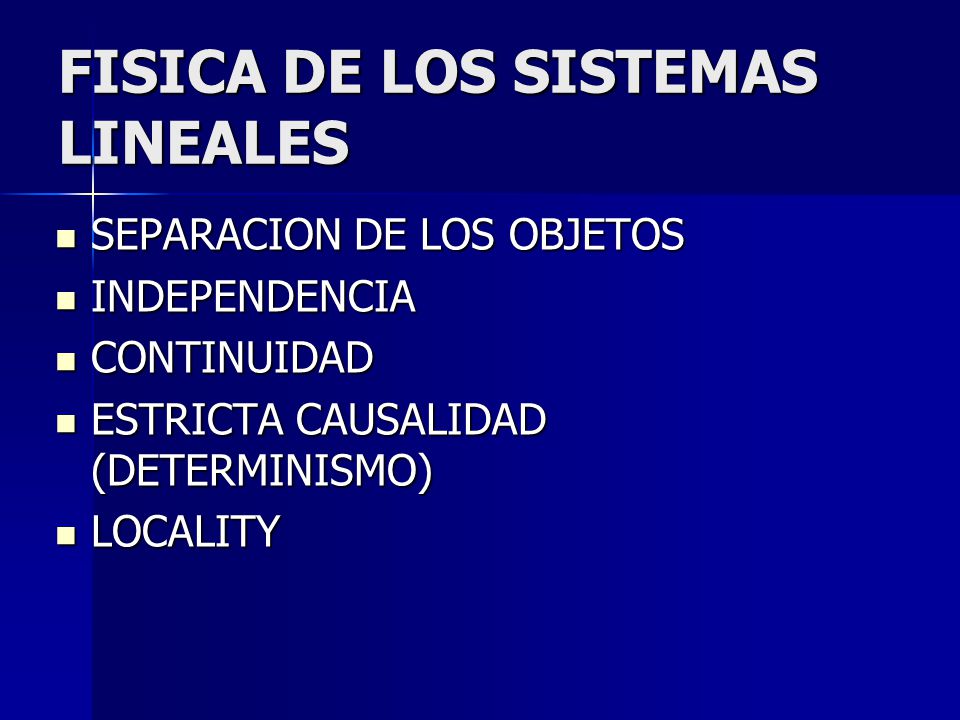 FISICA DE LOS SISTEMAS LINEALES

- SEPARACION DE LOS OBJETOS
- INDEPENDENCIA
- CONTINUIDAD
- ESTRICTA CAUSALIDAD (DETERMINISMO)
- LOCALITY